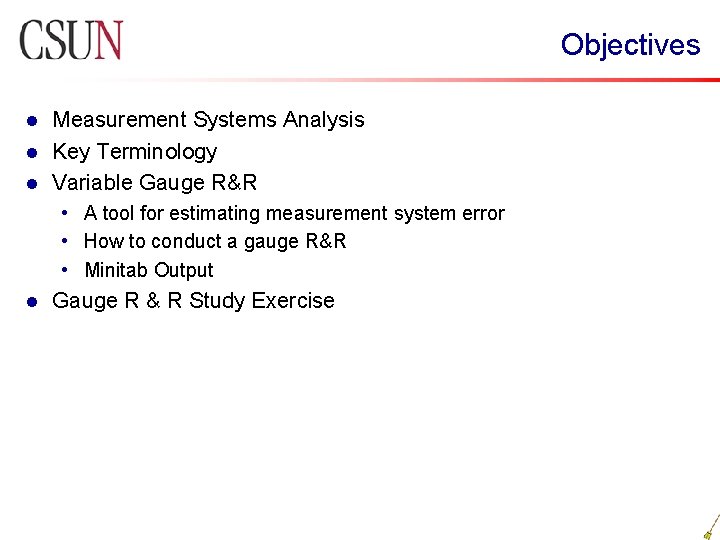 CSUN

Objectives

• Measurement Systems Analysis
• Key Terminology
• Variable Gauge R&R
• A tool for estimating measurement system error
• How to conduct a gauge R&R
• Minitab Output
• Gauge R & R Study Exercise